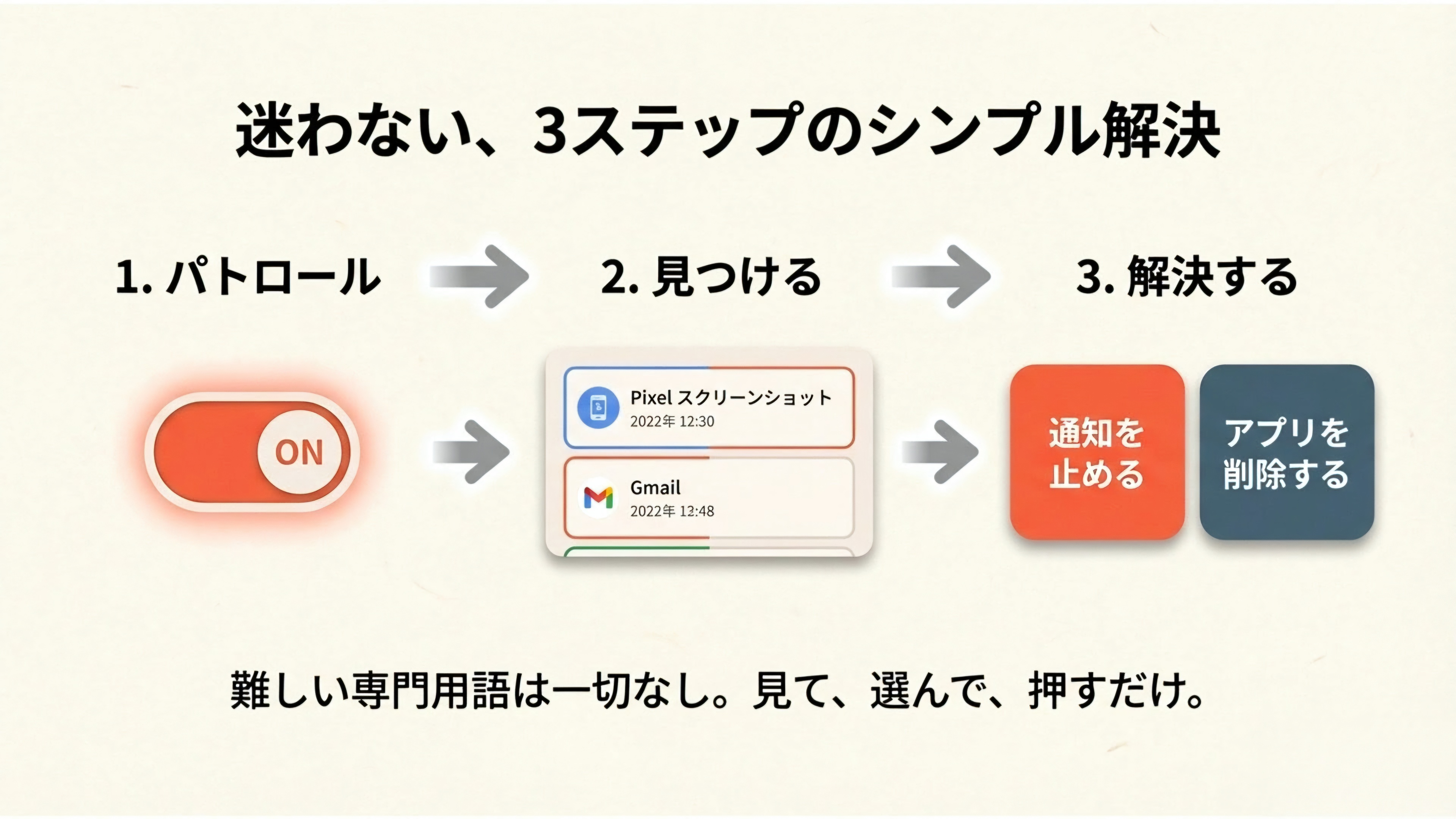 迷わない、3ステップのシンプル解決

1. パトロール

2. 見つける

3. 解決する

ON

Pixel スクリーンショット
2022年 12:30

Gmail
2022年 12:48

通知を止める

アプリを削除する

難しい専門用語は一切なし。見て、選んで、押すだけ。